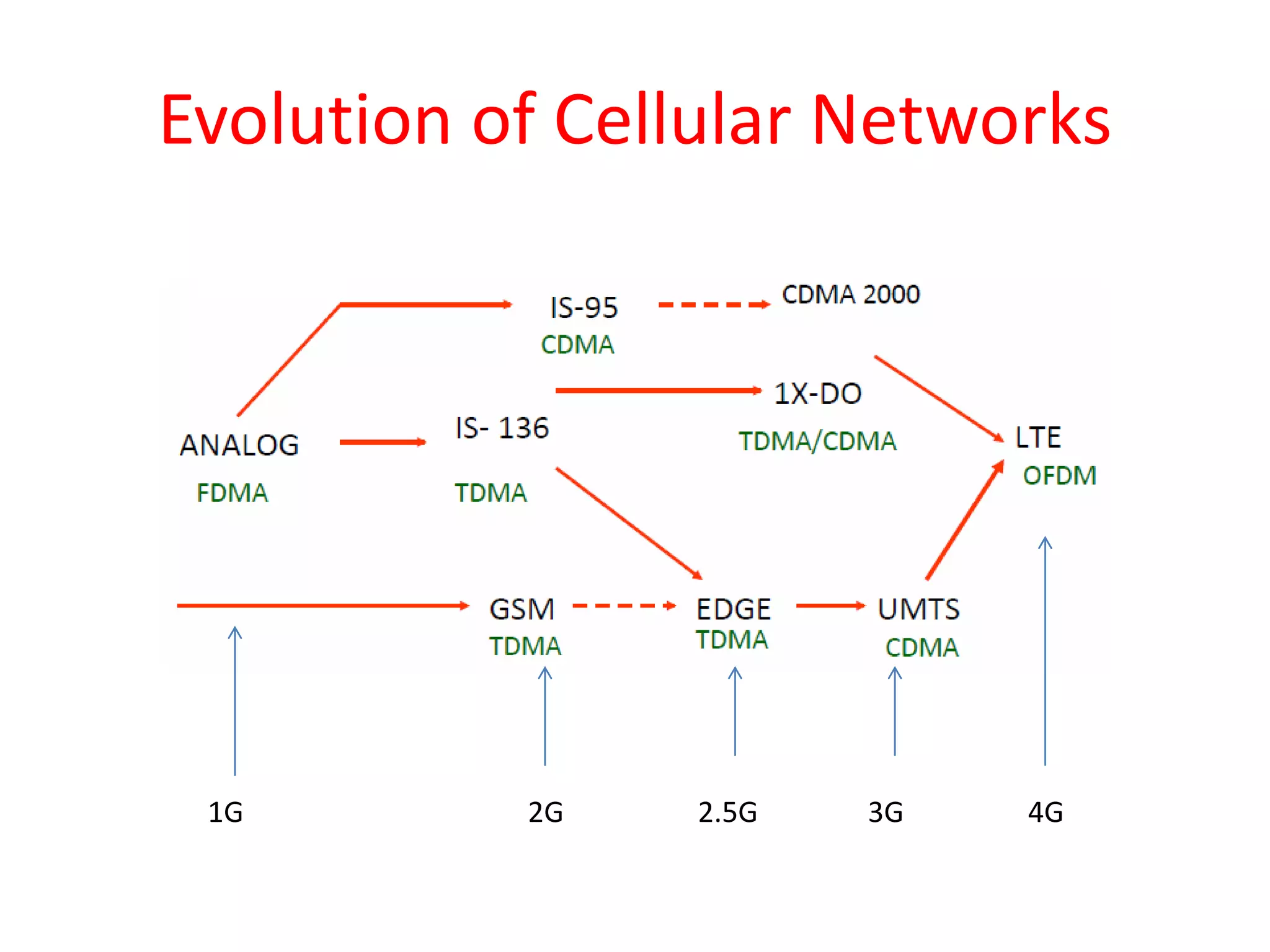 Evolution of Cellular Networks

IS-95
CDMA

CDMA 2000

1X-DO
TDMA/CDMA

ANALOG
FDMA

IS- 136
TDMA

LTE
OFDM

GSM
TDMA

EDGE
TDMA

UMTS
CDMA

1G

2G

2.5G

3G

4G